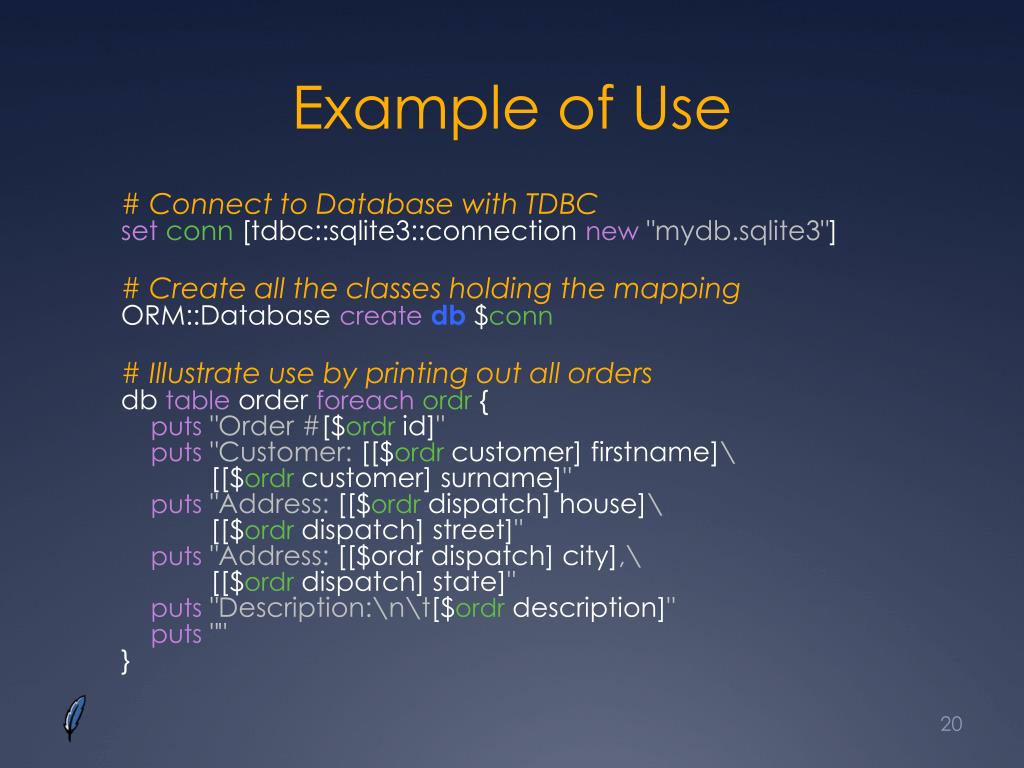 Example of Use

# Connect to Database with TDBC
set conn [tdbc::sqlite3::connection new "mydb.sqlite3"]

# Create all the classes holding the mapping
ORM::Database create db $conn

# Illustrate use by printing out all orders
db table order foreach ordr {
puts "Order #[$ordr id]"
puts "Customer: [[$ordr customer] firstname]\
[[$ordr customer] surname]"
puts "Address: [[$ordr dispatch] house]\
[[$ordr dispatch] street]"
puts "Address: [[$ordr dispatch] city],\
[[$ordr dispatch] state]"
puts "Description:\n\t[$ordr description]"
puts ""
}

20